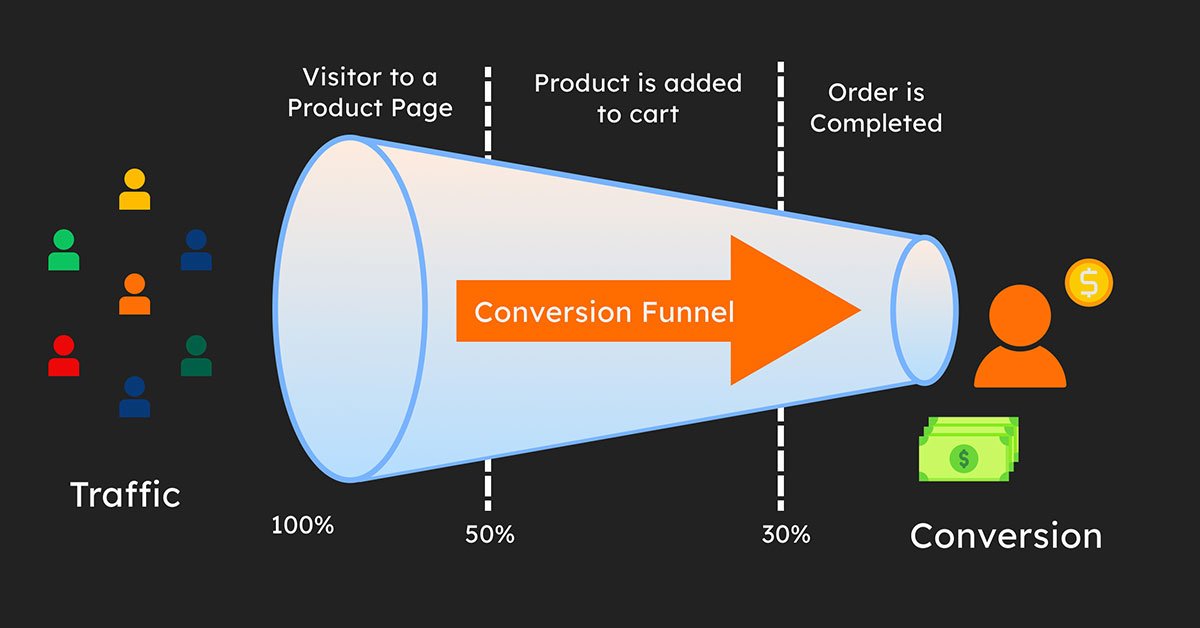 Visitor to a Product Page

Product is added to cart

Order is Completed

Conversion Funnel

$

$

Traffic

100%

50%

30%

Conversion